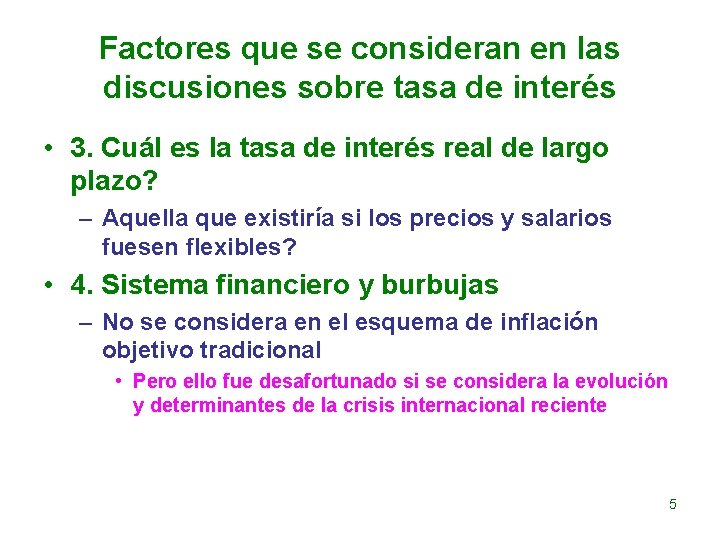 Factores que se consideran en las discusiones sobre tasa de interés

• 3. Cuál es la tasa de interés real de largo plazo?
– Aquella que existiría si los precios y salarios fuesen flexibles?
• 4. Sistema financiero y burbujas
– No se considera en el esquema de inflación objetivo tradicional
• Pero ello fue desafortunado si se considera la evolución y determinantes de la crisis internacional reciente

5